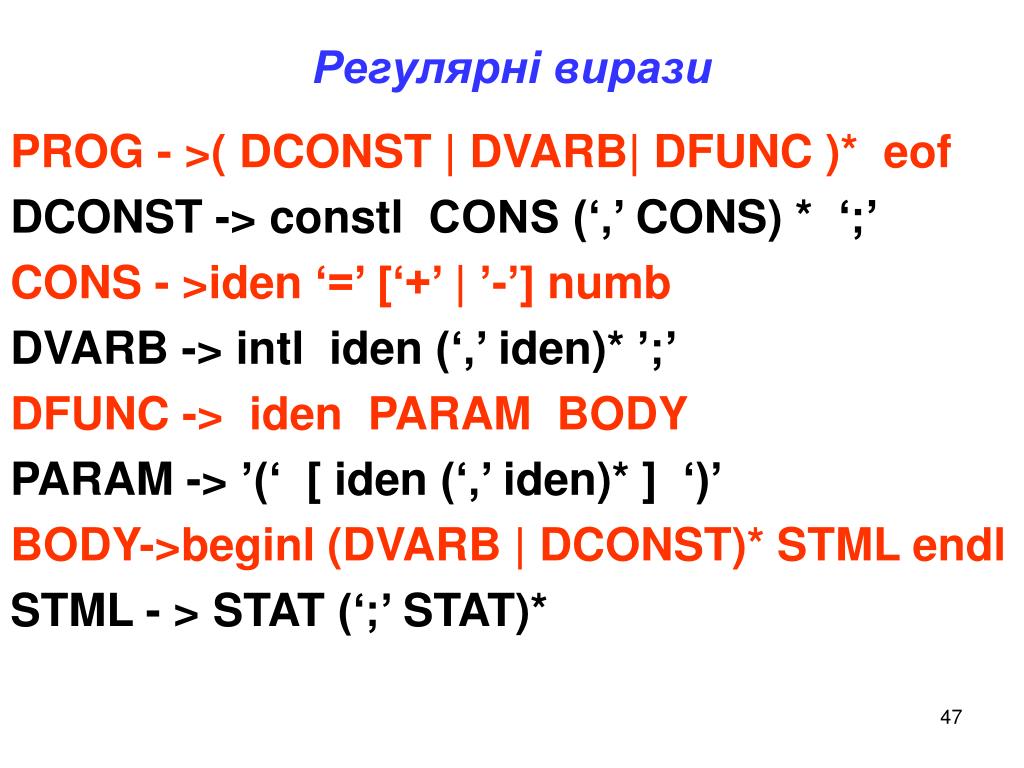 Регулярні вирази

PROG - >( DCONST | DVARB| DFUNC )* eof

DCONST -> constl CONS (‘,’ CONS) * ‘;’

CONS - >iden ‘=’ [‘+’ | ’-’] numb

DVARB -> intl iden (‘,’ iden)* ’;’

DFUNC -> iden PARAM BODY

PARAM -> ’(‘ [ iden (‘,’ iden)* ] ‘)’

BODY->beginl (DVARB | DCONST)* STML endl

STML - > STAT (‘;’ STAT)*

47